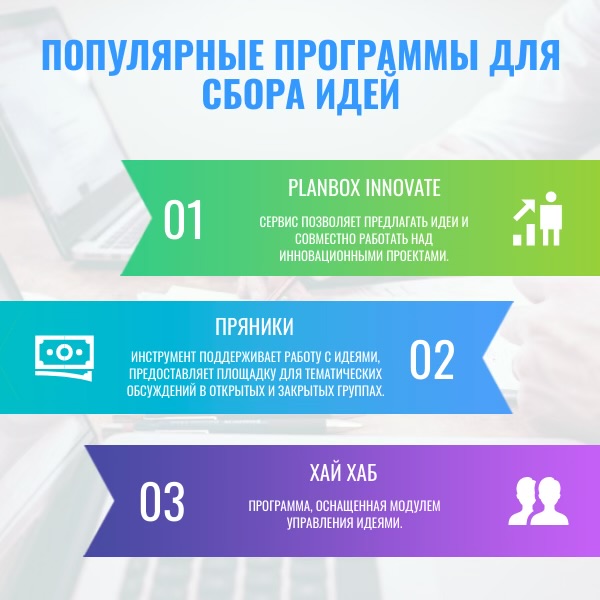 ПОПУЛЯРНЫЕ ПРОГРАММЫ ДЛЯ СБОРА ИДЕЙ

01

PLANBOX INNOVATE

СЕРВИС ПОЗВОЛЯЕТ ПРЕДЛАГАТЬ ИДЕИ И СОВМЕСТНО РАБОТАТЬ НАД ИННОВАЦИОННЫМИ ПРОЕКТАМИ.

ПРЯНИКИ

ИНСТРУМЕНТ ПОДДЕРЖИВАЕТ РАБОТУ С ИДЕЯМИ, ПРЕДОСТАВЛЯЕТ ПЛОЩАДКУ ДЛЯ ТЕМАТИЧЕСКИХ ОБСУЖДЕНИЙ В ОТКРЫТЫХ И ЗАКРЫТЫХ ГРУППАХ.

02

03

ХАЙ ХАБ

ПРОГРАММА, ОСНАЩЕННАЯ МОДУЛЕМ УПРАВЛЕНИЯ ИДЕЯМИ.